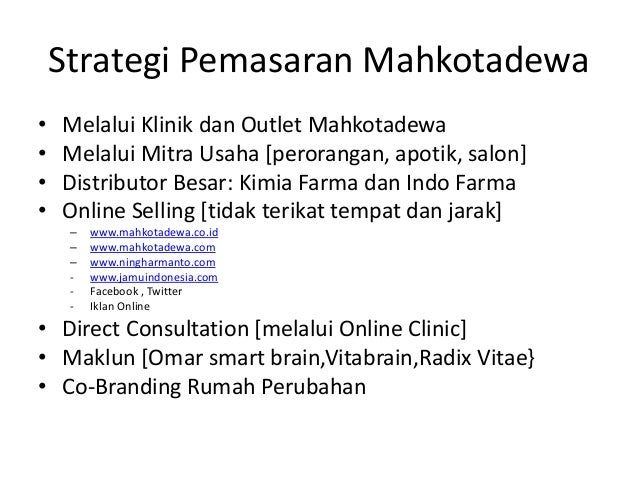 Strategi Pemasaran Mahkotadewa

• Melalui Klinik dan Outlet Mahkotadewa
• Melalui Mitra Usaha [perorangan, apotik, salon]
• Distributor Besar: Kimia Farma dan Indo Farma
• Online Selling [tidak terikat tempat dan jarak]
– www.mahkotadewa.co.id
– www.mahkotadewa.com
– www.ningharmanto.com
- www.jamuindonesia.com
- Facebook , Twitter
- Iklan Online
• Direct Consultation [melalui Online Clinic]
• Maklun [Omar smart brain,Vitabrain,Radix Vitae}
• Co-Branding Rumah Perubahan